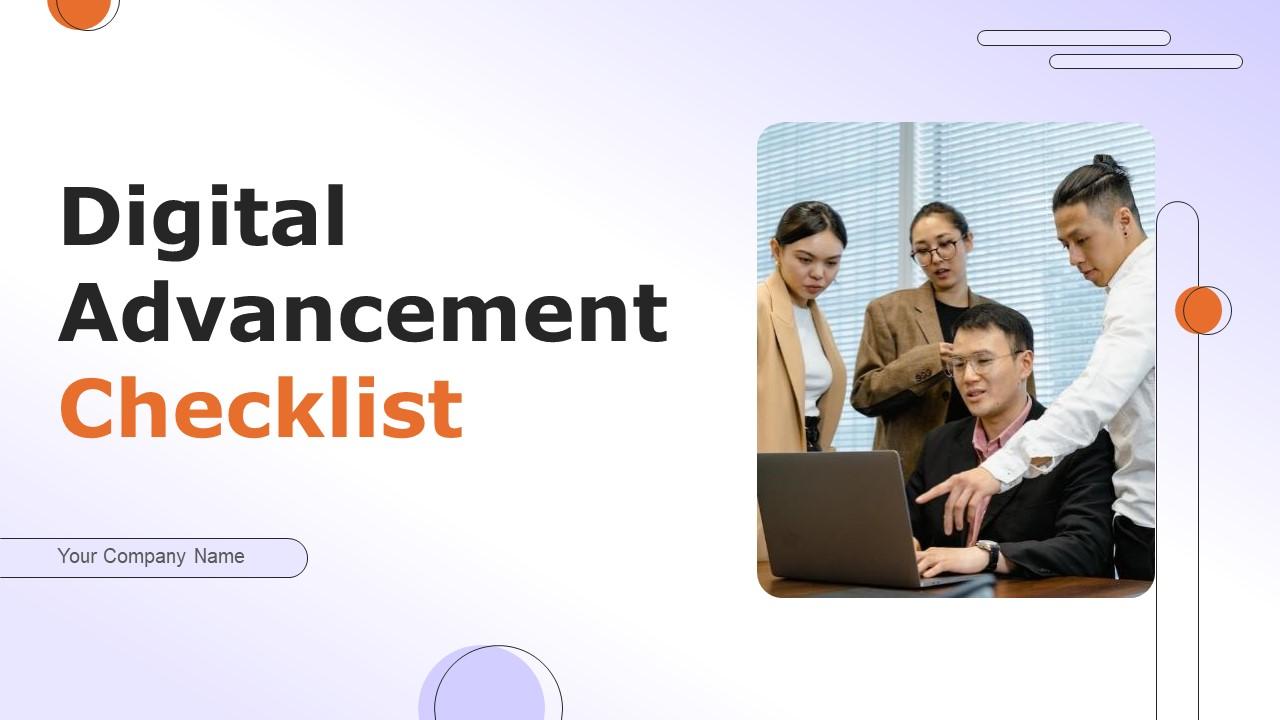 Digital Advancement Checklist

Your Company Name